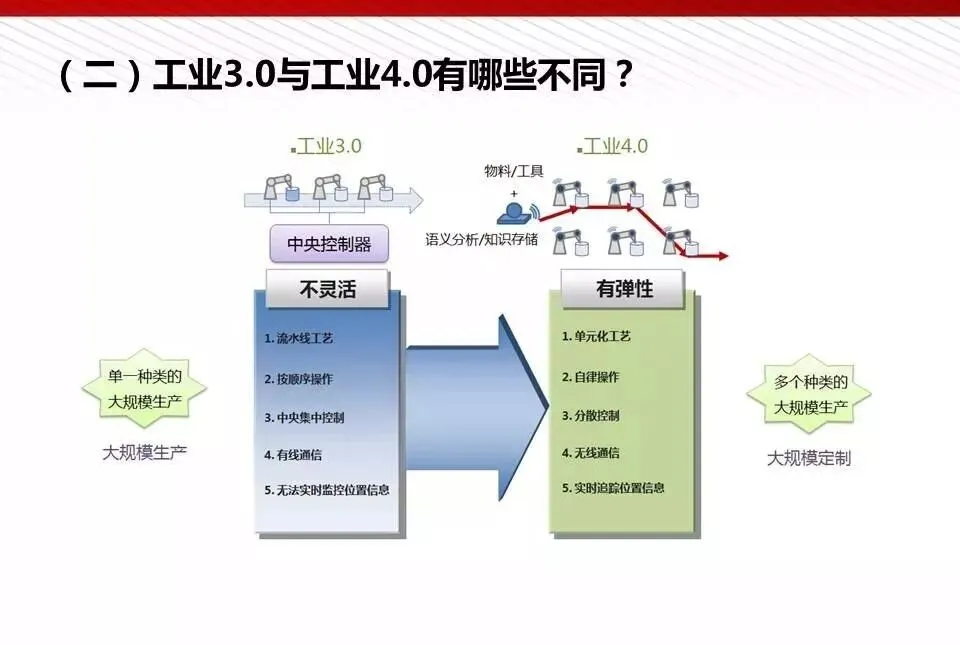 （二）工业3.0与工业4.0有哪些不同？

工业3.0

中央控制器

不灵活

1. 流水线工艺
2. 按顺序操作
3. 中央集中控制
4. 有线通信
5. 无法实时监控位置信息

单一种类的大规模生产

大规模生产

工业4.0

物料/工具
+

语义分析/知识存储

有弹性

1. 单元化工艺
2. 自律操作
3. 分散控制
4. 无线通信
5. 实时追踪位置信息

多个种类的大规模生产

大规模定制